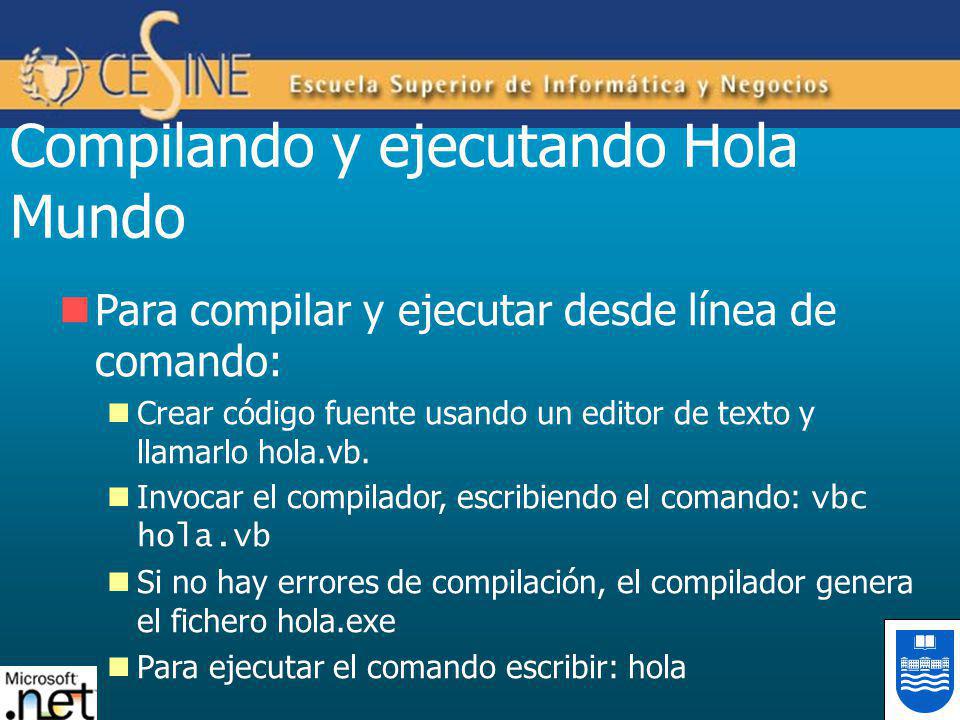 CESINE Escuela Superior de Informática y Negocios

Compilando y ejecutando Hola Mundo

Para compilar y ejecutar desde línea de comando:

Crear código fuente usando un editor de texto y llamarlo hola.vb.

Invocar el compilador, escribiendo el comando: vbc hola.vb

Si no hay errores de compilación, el compilador genera el fichero hola.exe

Para ejecutar el comando escribir: hola

Microsoft .net